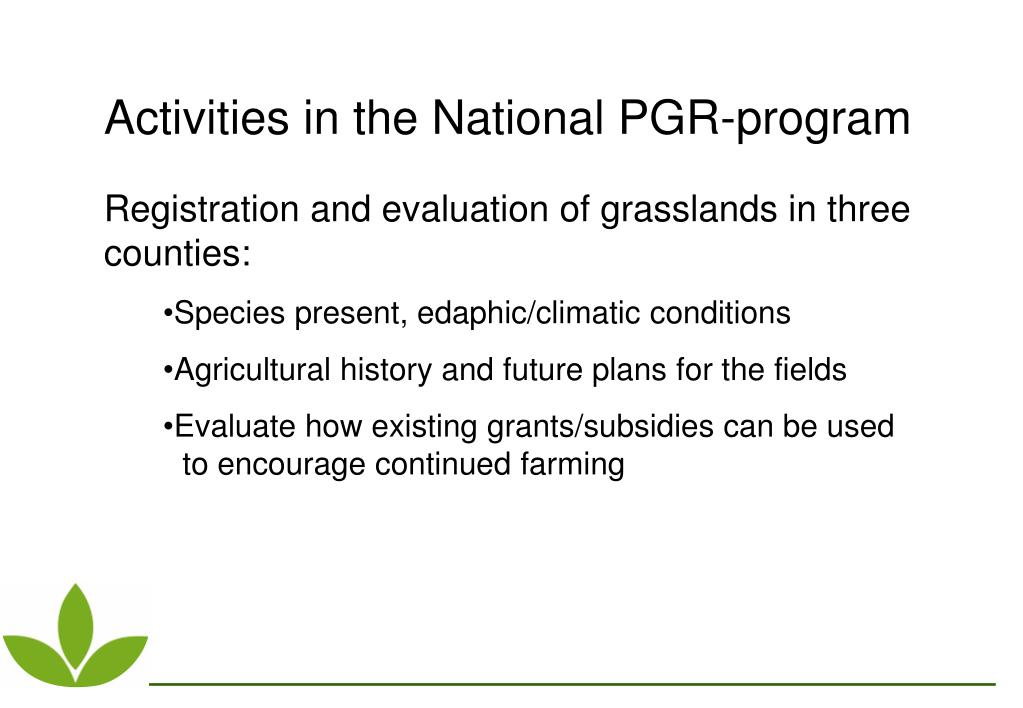 Activities in the National PGR-program

Registration and evaluation of grasslands in three counties:

•Species present, edaphic/climatic conditions

•Agricultural history and future plans for the fields

•Evaluate how existing grants/subsidies can be used to encourage continued farming